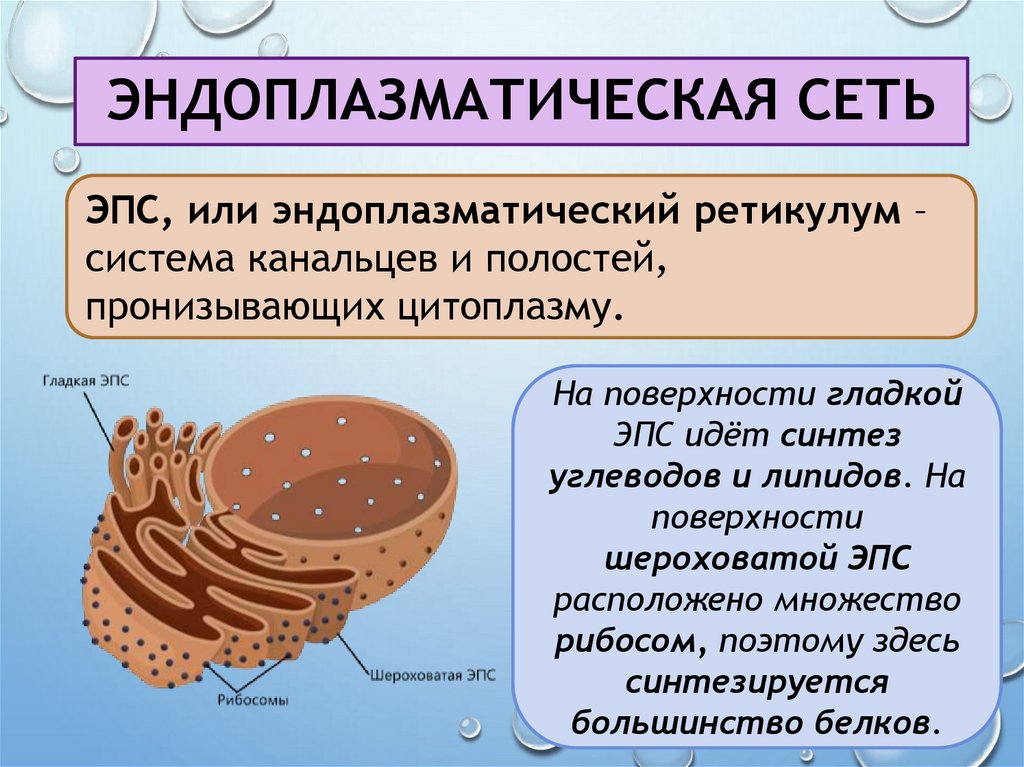 ЭНДОПЛАЗМАТИЧЕСКАЯ СЕТЬ

ЭПС, или эндоплазматический ретикулум – система канальцев и полостей, пронизывающих цитоплазму.

Гладкая ЭПС

Шероховатая ЭПС

Рибосомы

На поверхности гладкой ЭПС идёт синтез углеводов и липидов. На поверхности шероховатой ЭПС расположено множество рибосом, поэтому здесь синтезируется большинство белков.